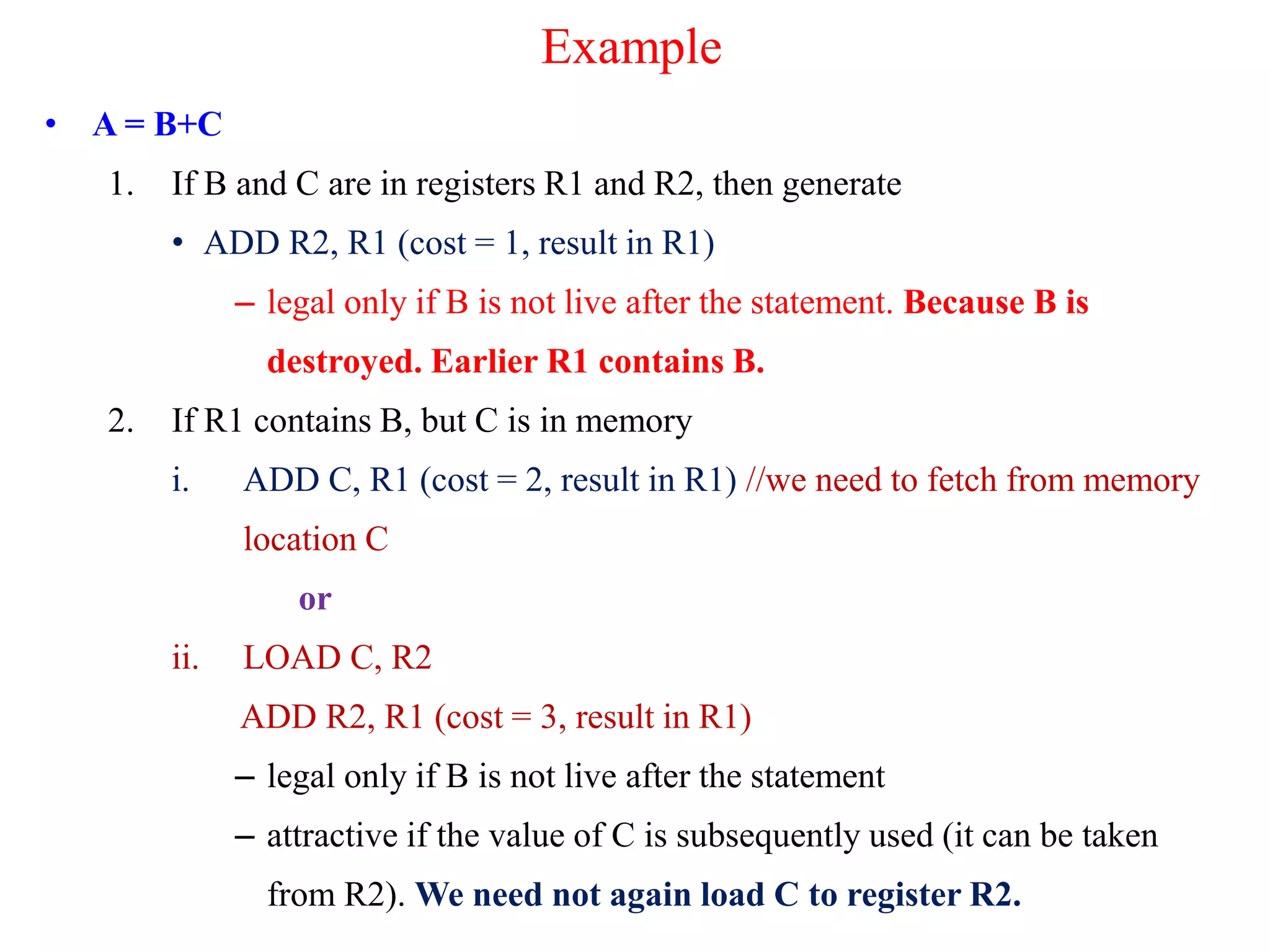 Example

• A = B+C

1. If B and C are in registers R1 and R2, then generate

• ADD R2, R1 (cost = 1, result in R1)

– legal only if B is not live after the statement. Because B is destroyed. Earlier R1 contains B.

2. If R1 contains B, but C is in memory

i. ADD C, R1 (cost = 2, result in R1) //we need to fetch from memory location C

or

ii. LOAD C, R2

ADD R2, R1 (cost = 3, result in R1)

– legal only if B is not live after the statement

– attractive if the value of C is subsequently used (it can be taken from R2). We need not again load C to register R2.